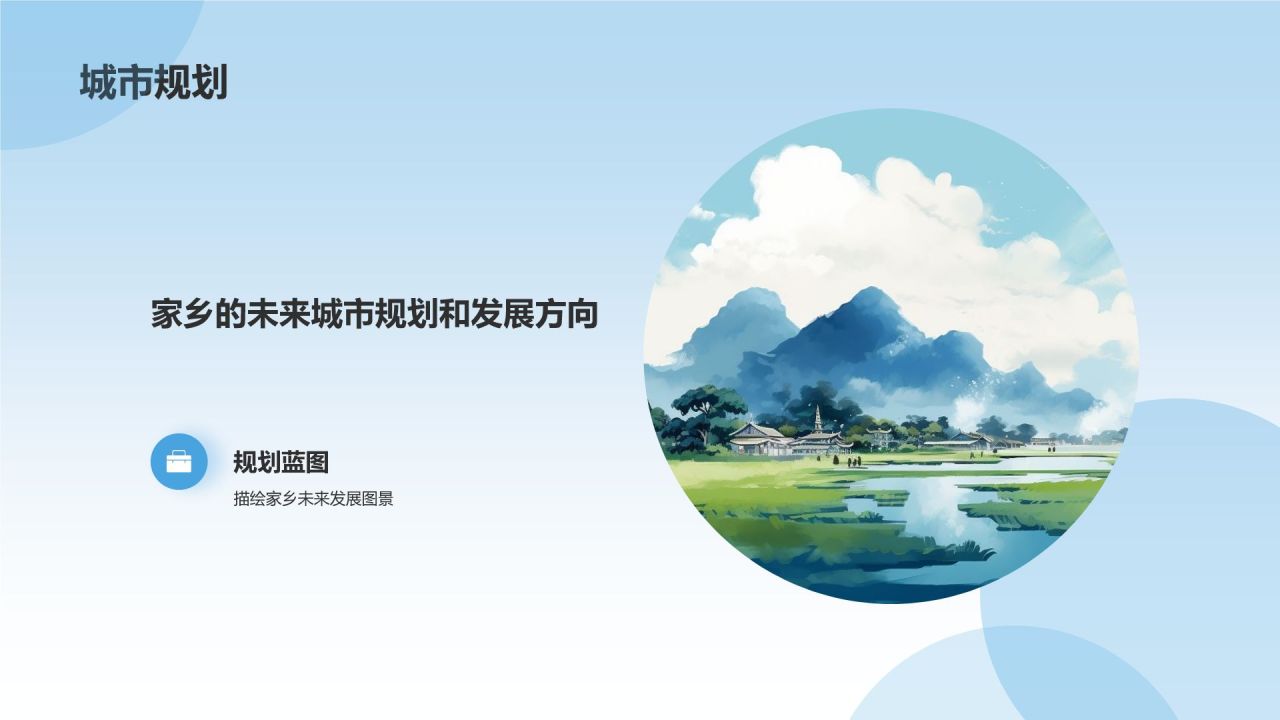 城市规划

家乡的未来城市规划和发展方向

规划蓝图

描绘家乡未来发展图景